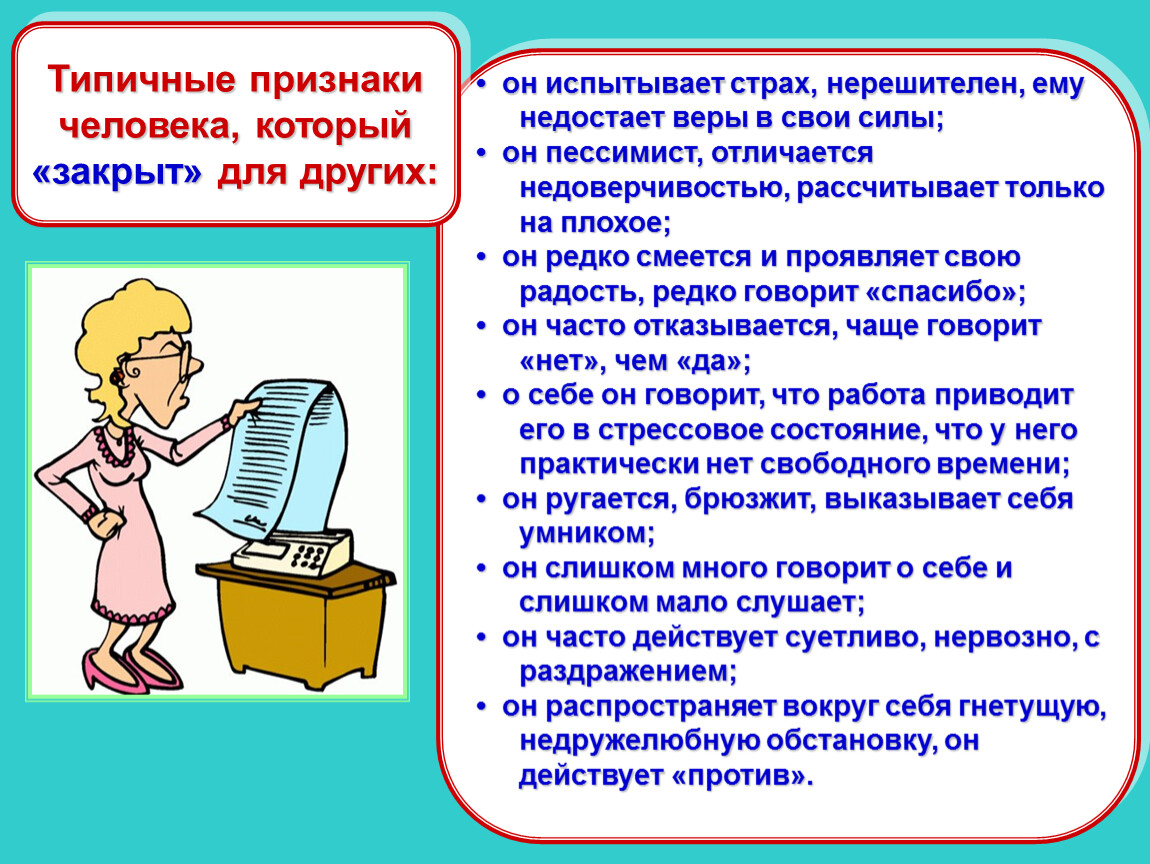 Типичные признаки человека, который «закрыт» для других:

• он испытывает страх, нерешителен, ему недостает веры в свои силы;
• он пессимист, отличается недоверчивостью, рассчитывает только на плохое;
• он редко смеется и проявляет свою радость, редко говорит «спасибо»;
• он часто отказывается, чаще говорит «нет», чем «да»;
• о себе он говорит, что работа приводит его в стрессовое состояние, что у него практически нет свободного времени;
• он ругается, брюзжит, выказывает себя умником;
• он слишком много говорит о себе и слишком мало слушает;
• он часто действует суетливо, нервозно, с раздражением;
• он распространяет вокруг себя гнетущую, недружелюбную обстановку, он действует «против».